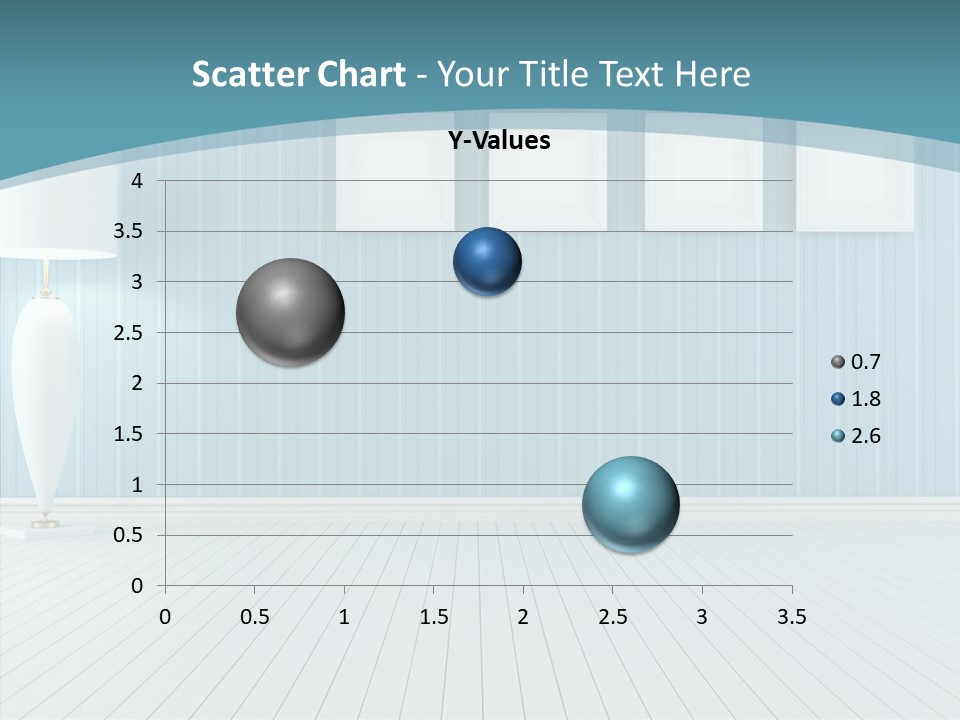 Scatter Chart - Your Title Text Here

Y-Values

4
3.5
3
2.5
2
1.5
1
0.5
0

0 0.5 1 1.5 2 2.5 3 3.5

0.7
1.8
2.6